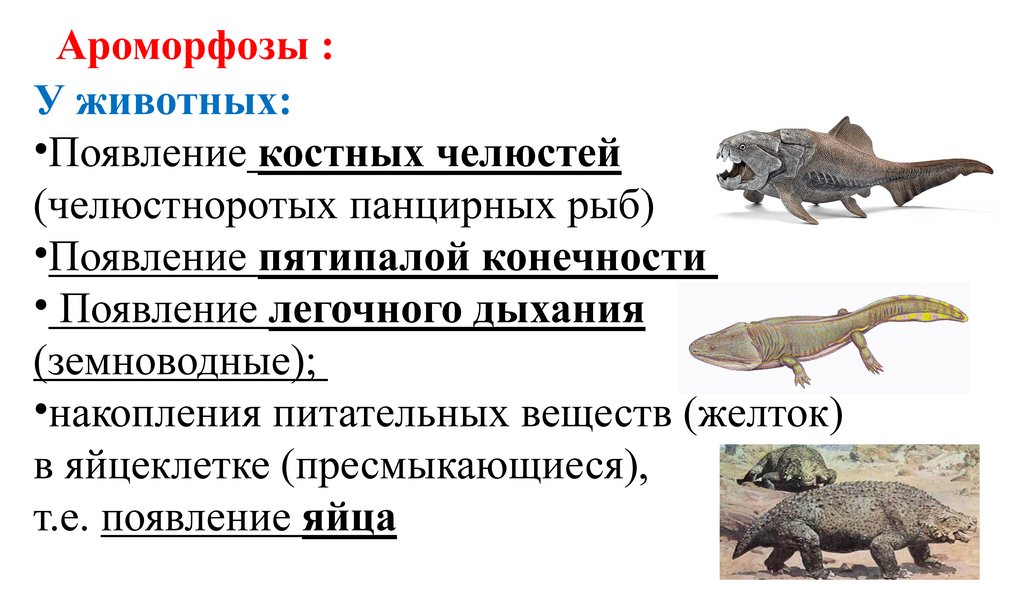 Ароморфозы :
У животных:
•Появление костных челюстей (челюстноротых панцирных рыб)
•Появление пятипалой конечности
• Появление легочного дыхания (земноводные);
•накопления питательных веществ (желток) в яйцеклетке (пресмыкающиеся), т.е. появление яйца